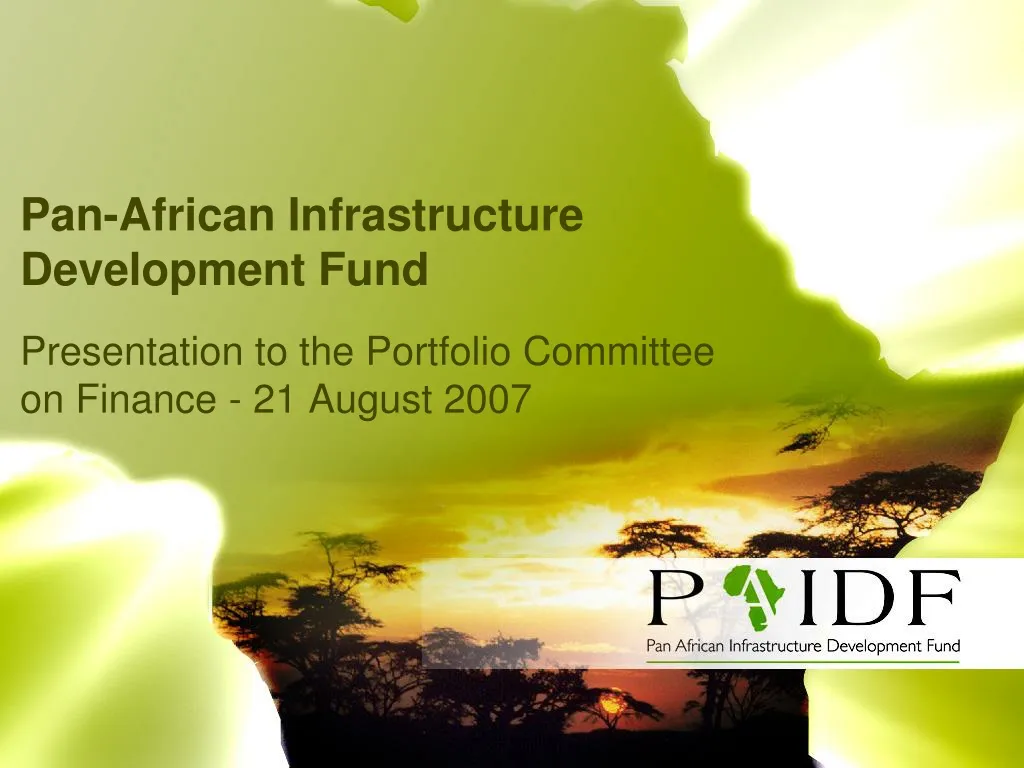 Pan-African Infrastructure Development Fund

Presentation to the Portfolio Committee on Finance - 21 August 2007

PAIDF
Pan African Infrastructure Development Fund